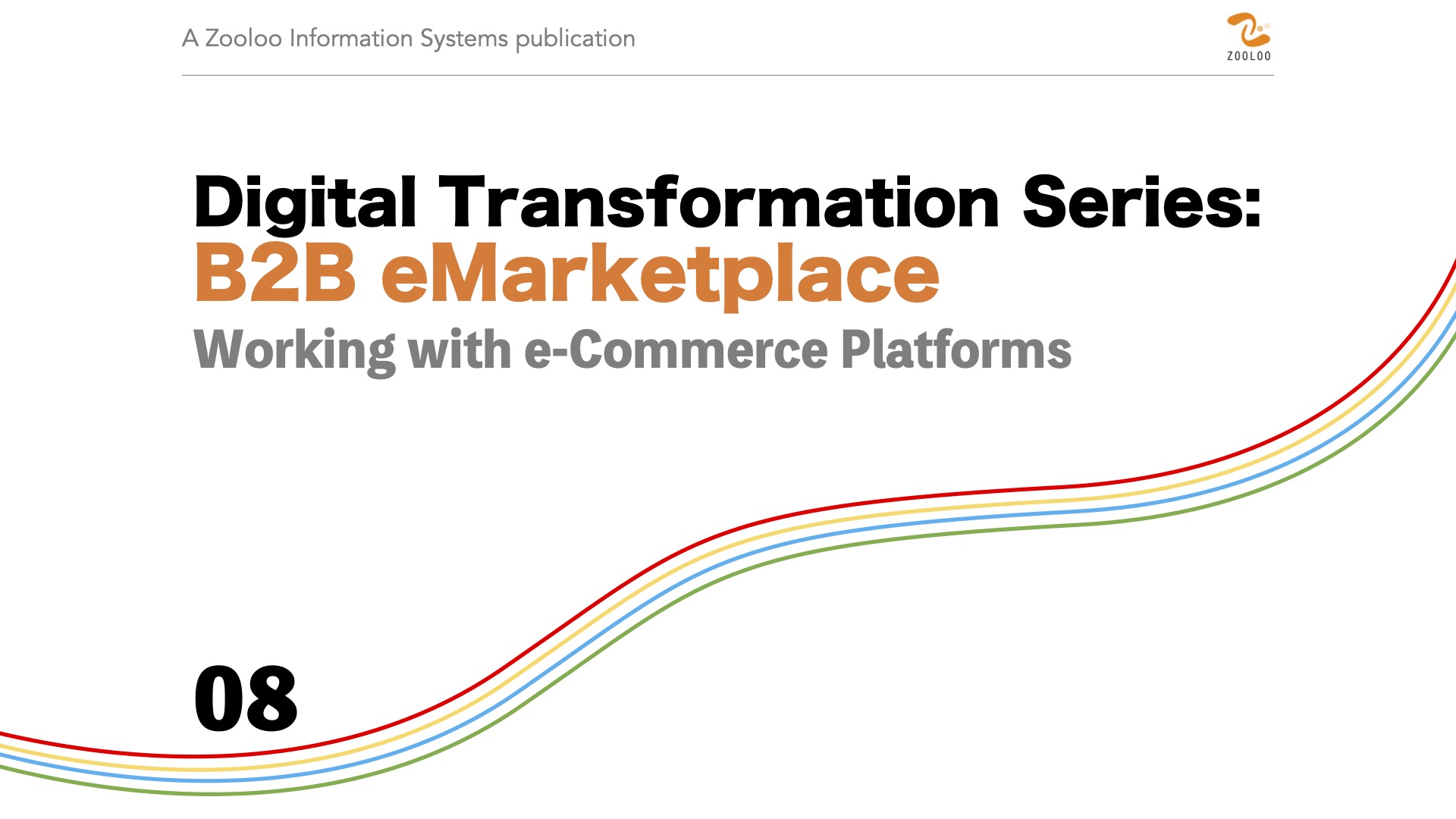 A Zooloo Information Systems publication

ZOOLOO

Digital Transformation Series:
B2B eMarketplace
Working with e-Commerce Platforms

08